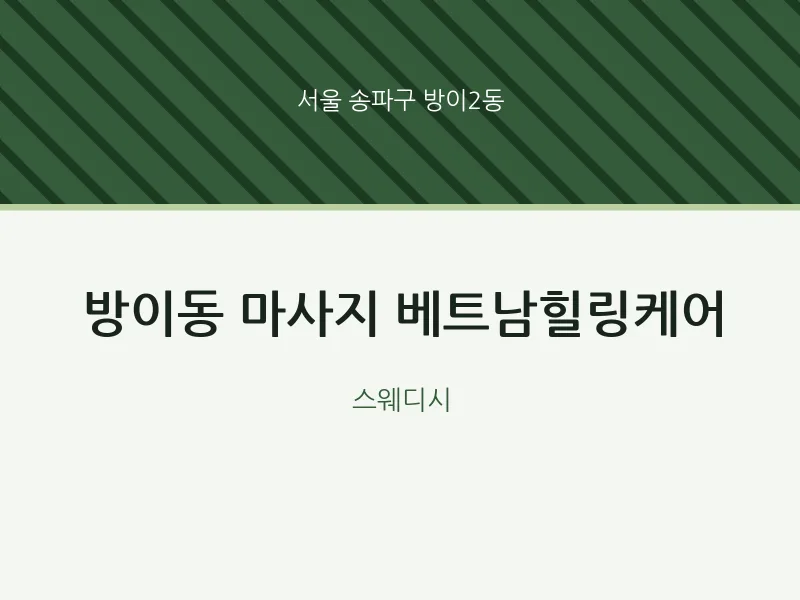 서울 송파구 방이2동

방이동 마사지 베트남힐링케어

스웨디시